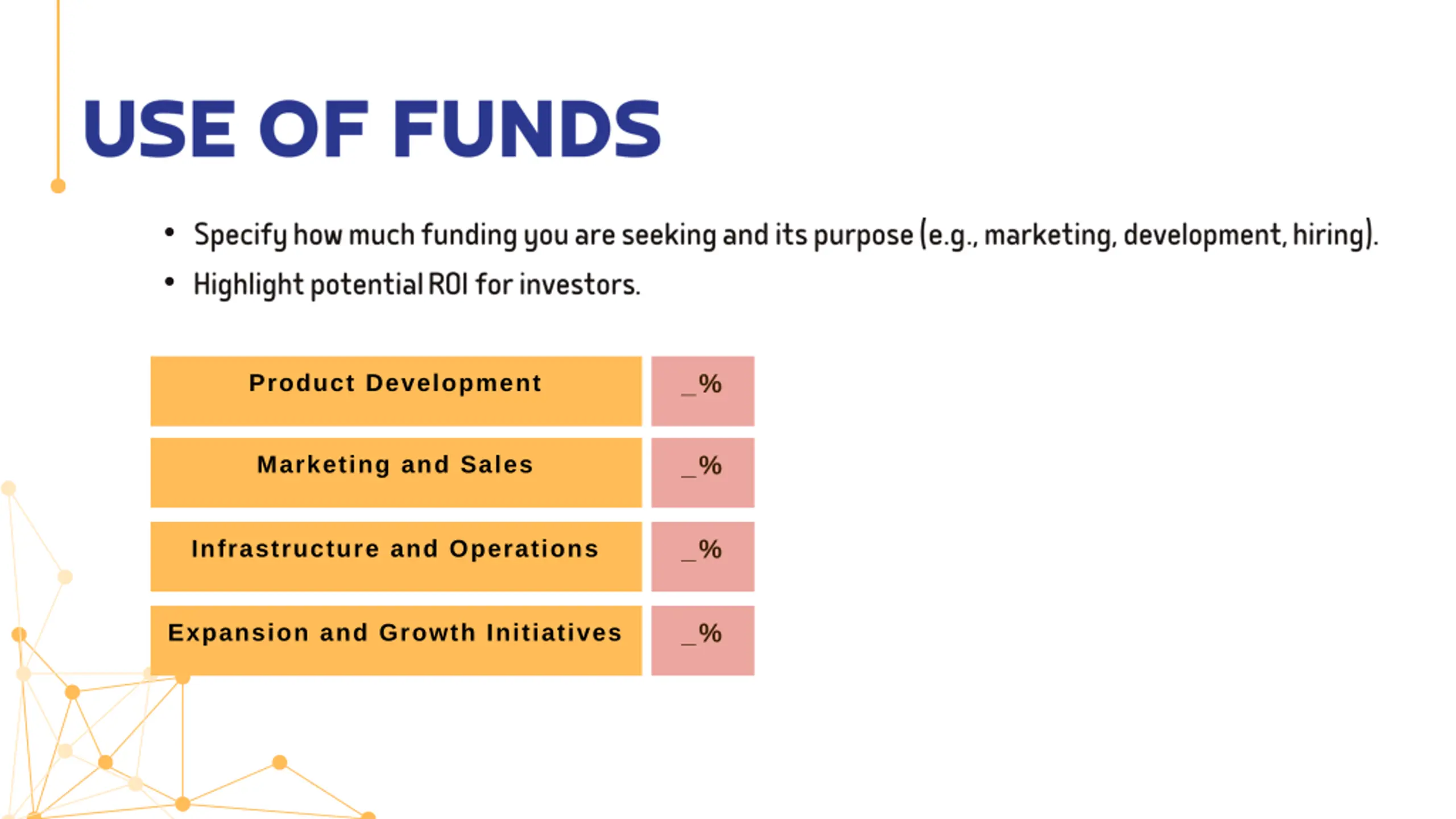 USE OF FUNDS

• Specify how much funding you are seeking and its purpose (e.g., marketing, development, hiring).
• Highlight potential ROI for investors.

| Product Development | _% |
|---|---|
| Marketing and Sales | _% |
| Infrastructure and Operations | _% |
| Expansion and Growth Initiatives | _% |